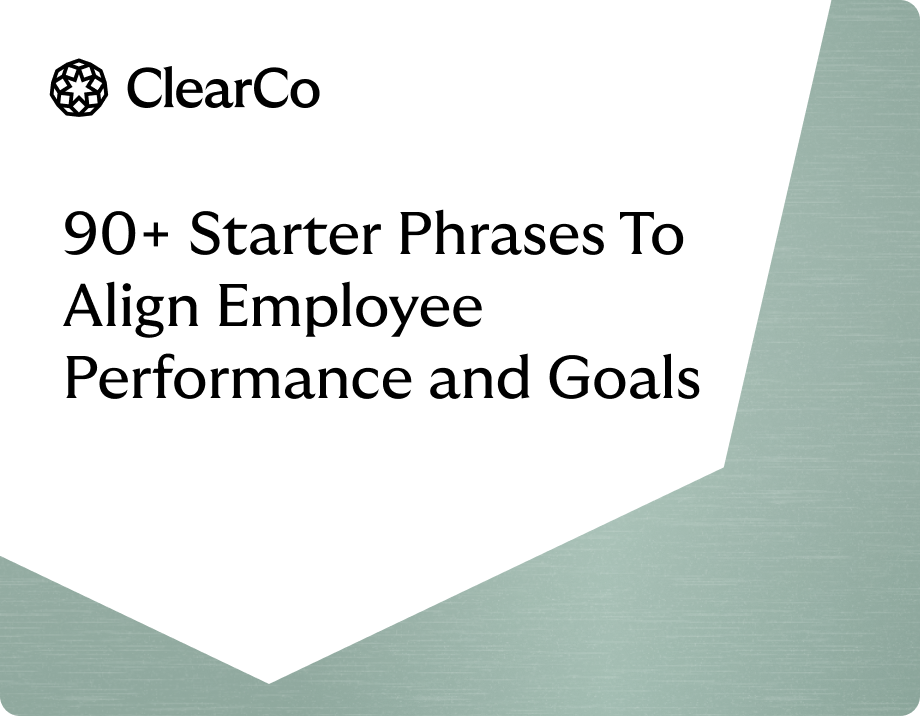 ClearCo

90+ Starter Phrases To Align Employee Performance and Goals